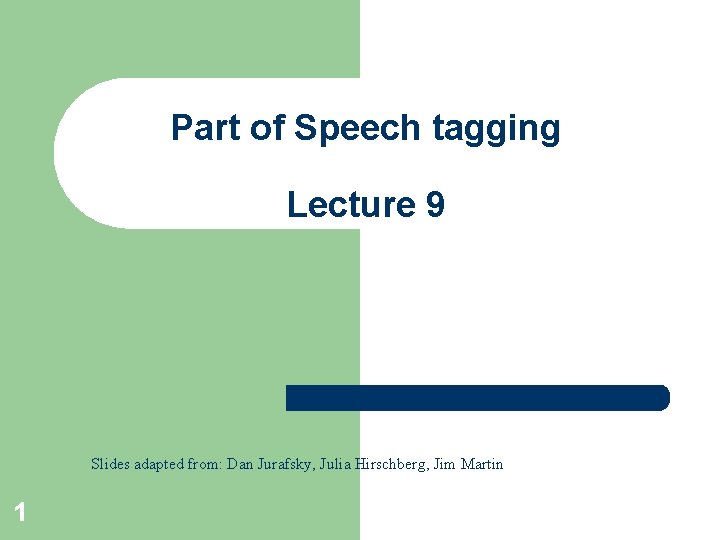 Part of Speech tagging

Lecture 9

Slides adapted from: Dan Jurafsky, Julia Hirschberg, Jim Martin

1